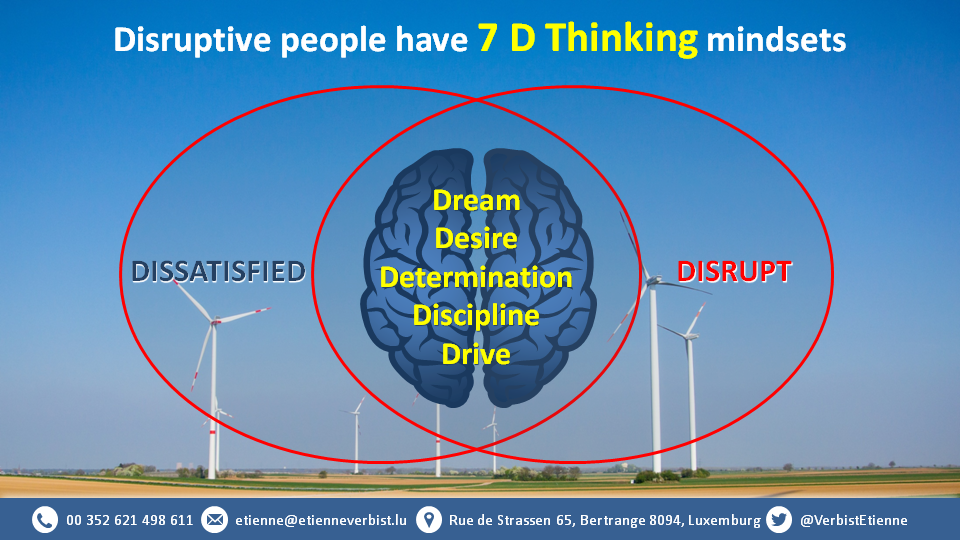 Disruptive people have 7 D Thinking mindsets

DISSATISFIED

Dream
Desire
Determination
Discipline
Drive

DISRUPT

00 352 621 498 611 etienne@etienneverbist.lu Rue de Strassen 65, Bertrange 8094, Luxemburg @VerbistEtienne